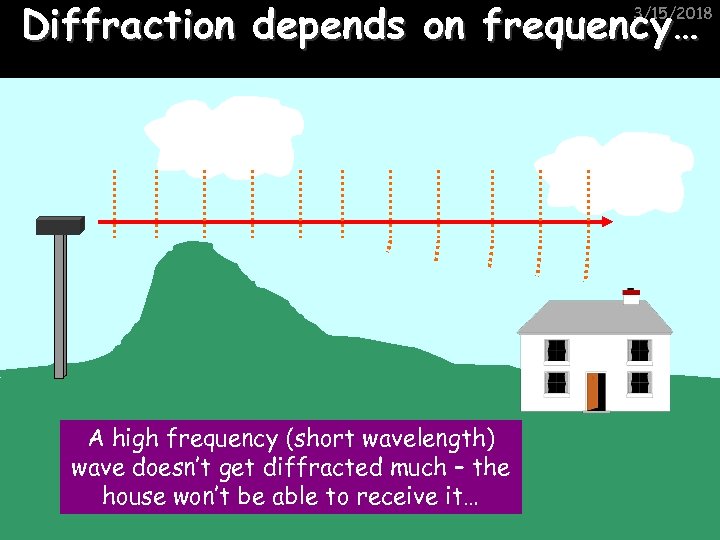 Diffraction depends on frequency…

3/15/2018

A high frequency (short wavelength) wave doesn't get diffracted much – the house won't be able to receive it…